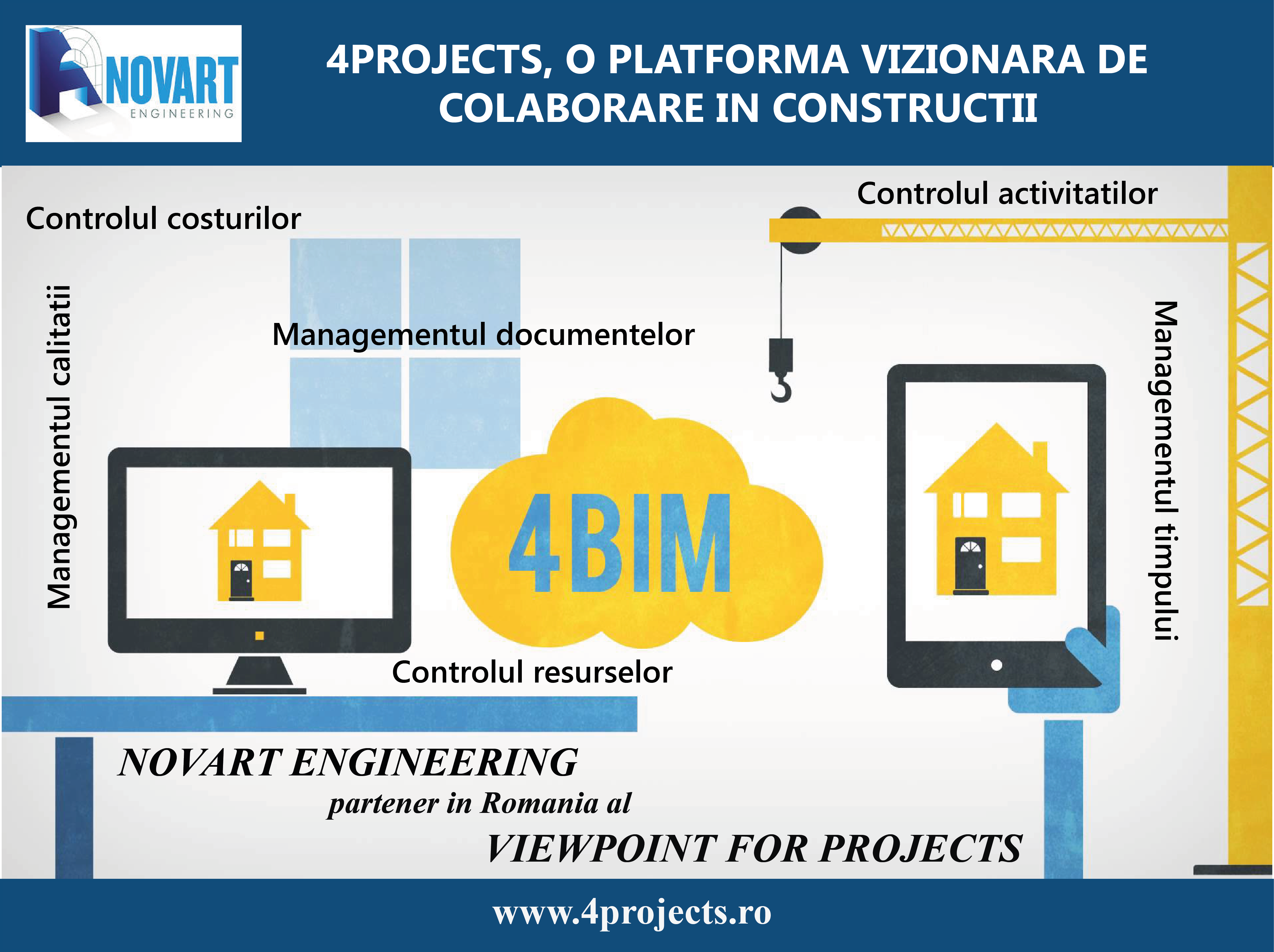 NOVART
ENGINEERING

4PROJECTS, O PLATFORMA VIZIONARA DE COLABORARE IN CONSTRUCTII

Controlul costurilor

Controlul activitatilor

Managementul calitatii

Managementul documentelor

Managementul timpului

4BIM

Controlul resurselor

NOVART ENGINEERING
partener in Romania al
VIEWPOINT FOR PROJECTS

www.4projects.ro